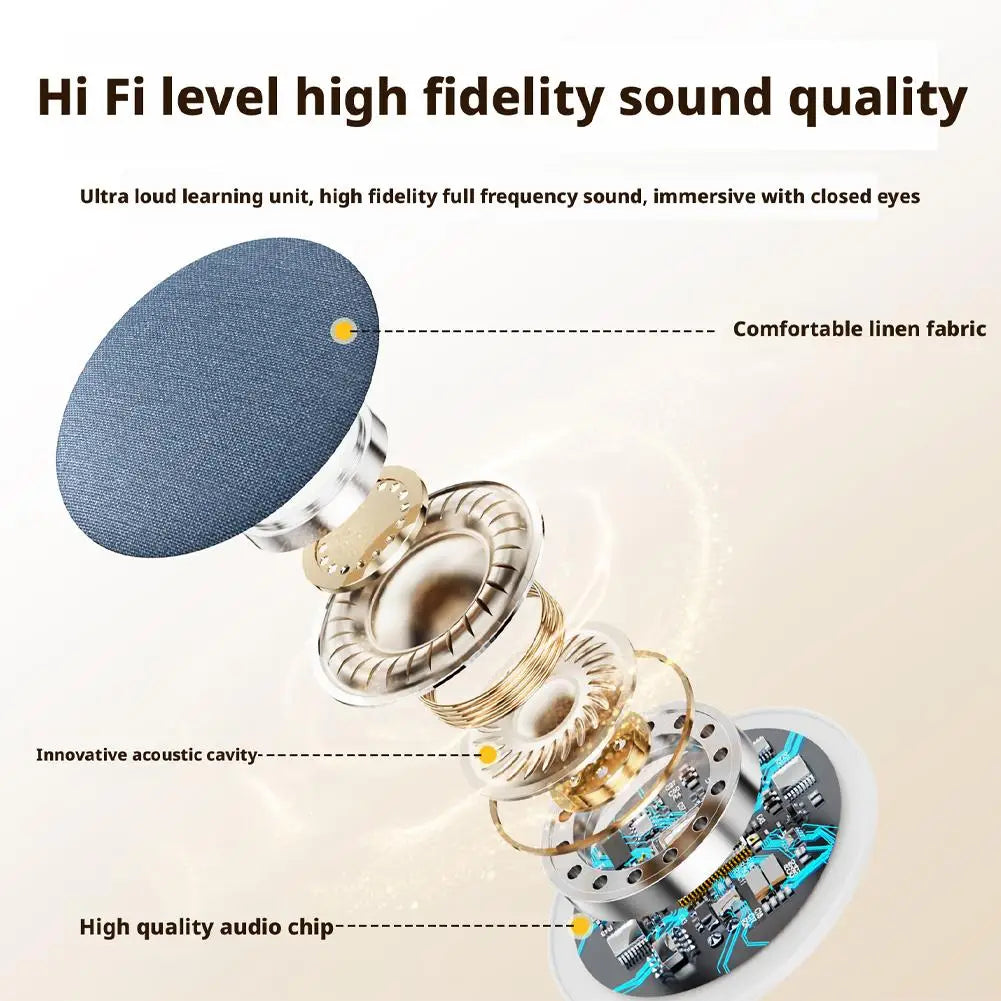 Hi Fi level high fidelity sound quality

Ultra loud learning unit, high fidelity full frequency sound, immersive with closed eyes

Comfortable linen fabric

Innovative acoustic cavity

High quality audio chip